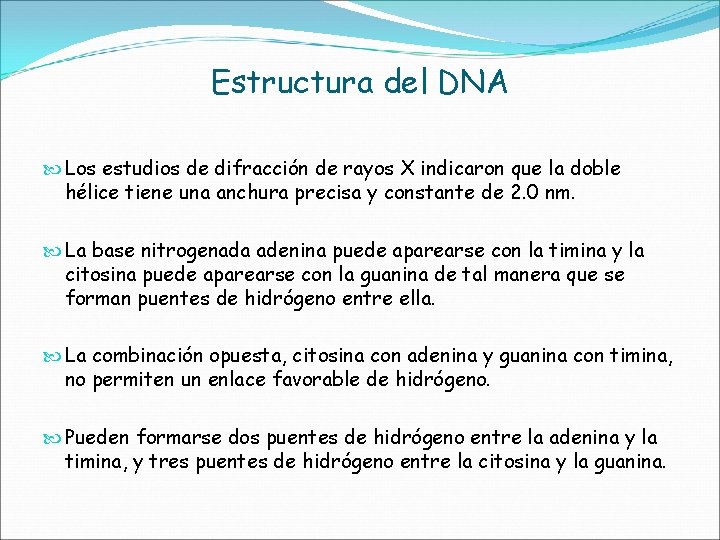 Estructura del DNA

Los estudios de difracción de rayos X indicaron que la doble hélice tiene una anchura precisa y constante de 2.0 nm.

La base nitrogenada adenina puede aparearse con la timina y la citosina puede aparearse con la guanina de tal manera que se forman puentes de hidrógeno entre ella.

La combinación opuesta, citosina con adenina y guanina con timina, no permiten un enlace favorable de hidrógeno.

Pueden formarse dos puentes de hidrógeno entre la adenina y la timina, y tres puentes de hidrógeno entre la citosina y la guanina.